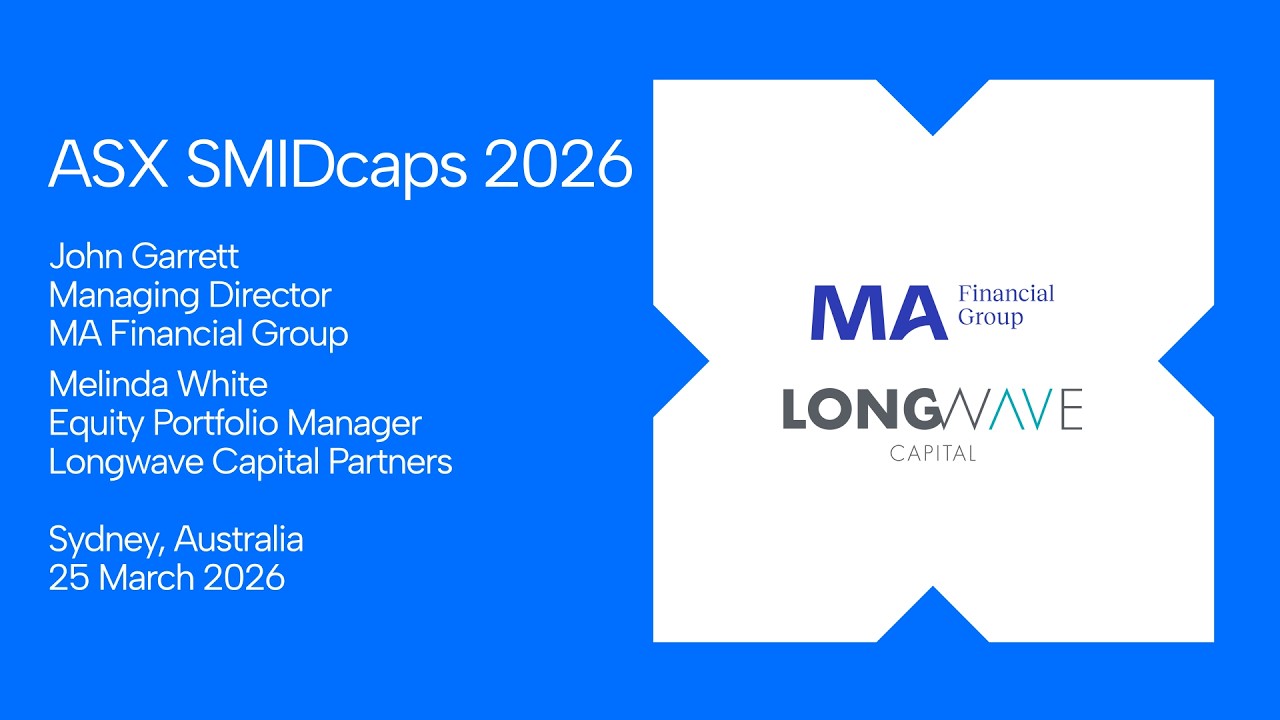 ASX SMIDcaps 2026

John Garrett
Managing Director
MA Financial Group

Melinda White
Equity Portfolio Manager
Longwave Capital Partners

Sydney, Australia
25 March 2026

MA Financial Group

LONGWAVE
CAPITAL